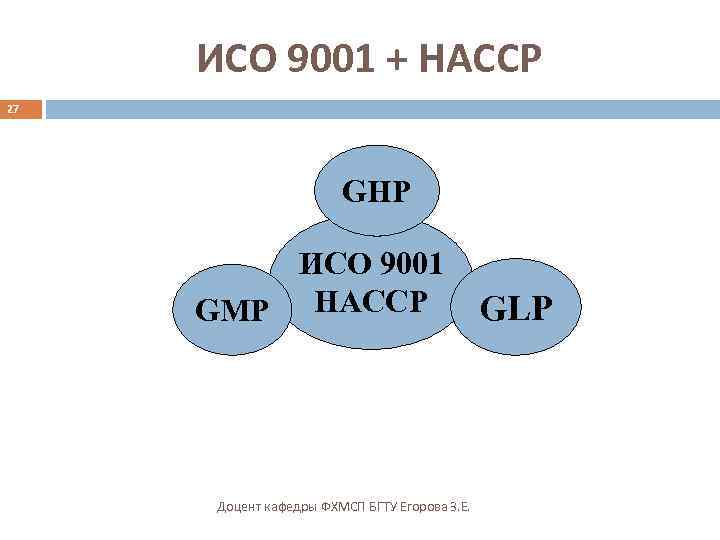 ИСО 9001 + НАССР

27

GHP

ИСО 9001
НАССР

GMP

GLP

Доцент кафедры ФХМСП БГТУ Егорова З.Е.